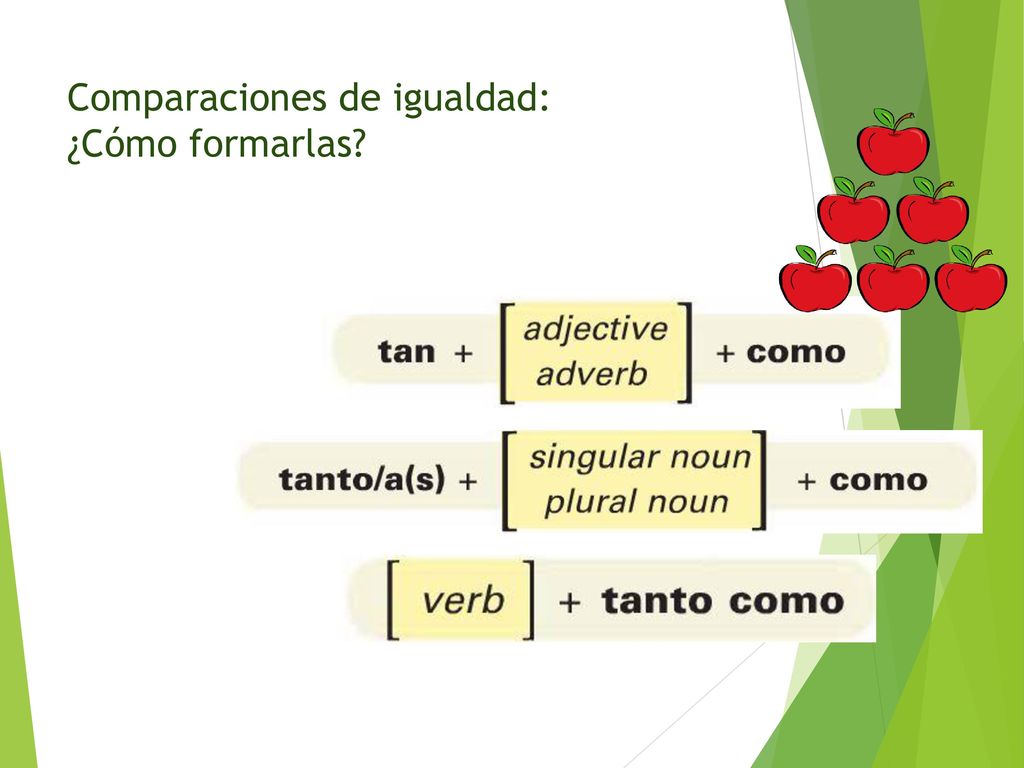 Comparaciones de igualdad:
¿Cómo formarlas?

tan + [adjective adverb] + como

tanto/a(s) + [singular noun plural noun] + como

[verb] + tanto como